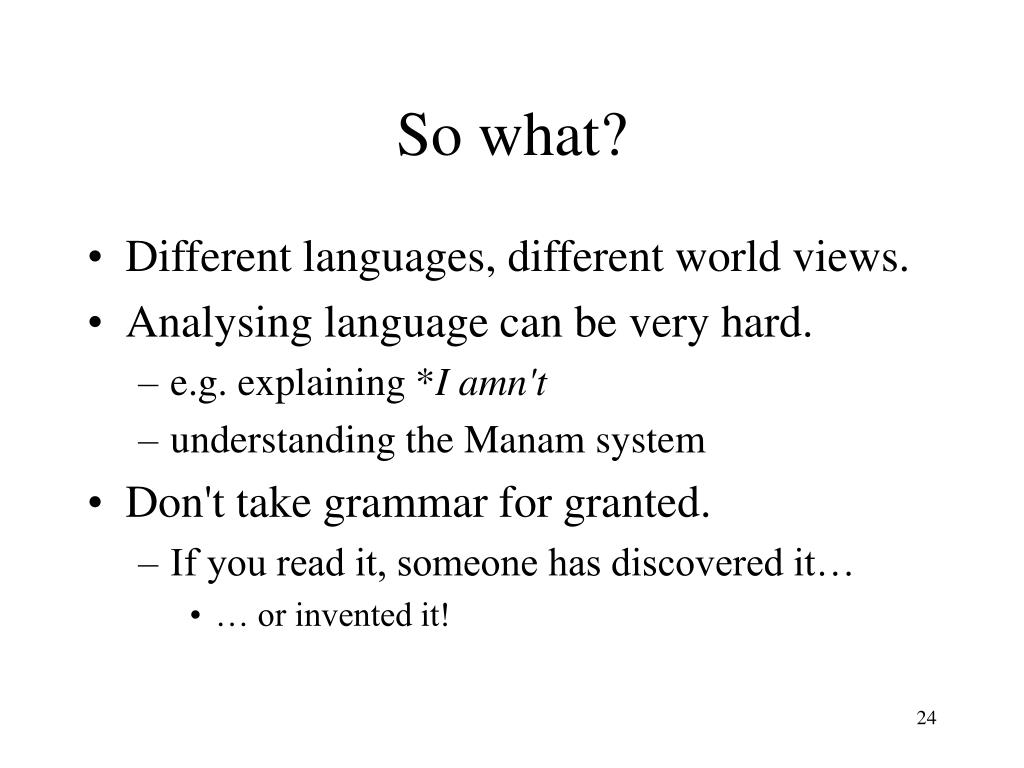 So what?

• Different languages, different world views.
• Analysing language can be very hard.
– e.g. explaining *I amn't
– understanding the Manam system
• Don't take grammar for granted.
– If you read it, someone has discovered it…
• … or invented it!

24